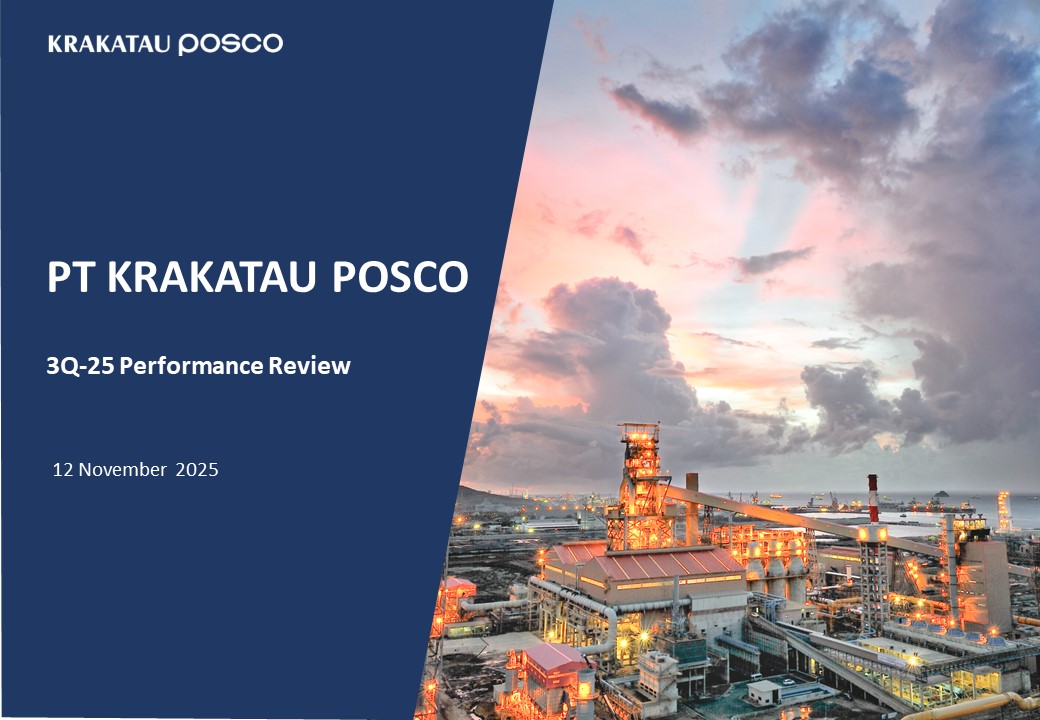 KRAKATAU POSCO

PT KRAKATAU POSCO

3Q-25 Performance Review

12 November 2025